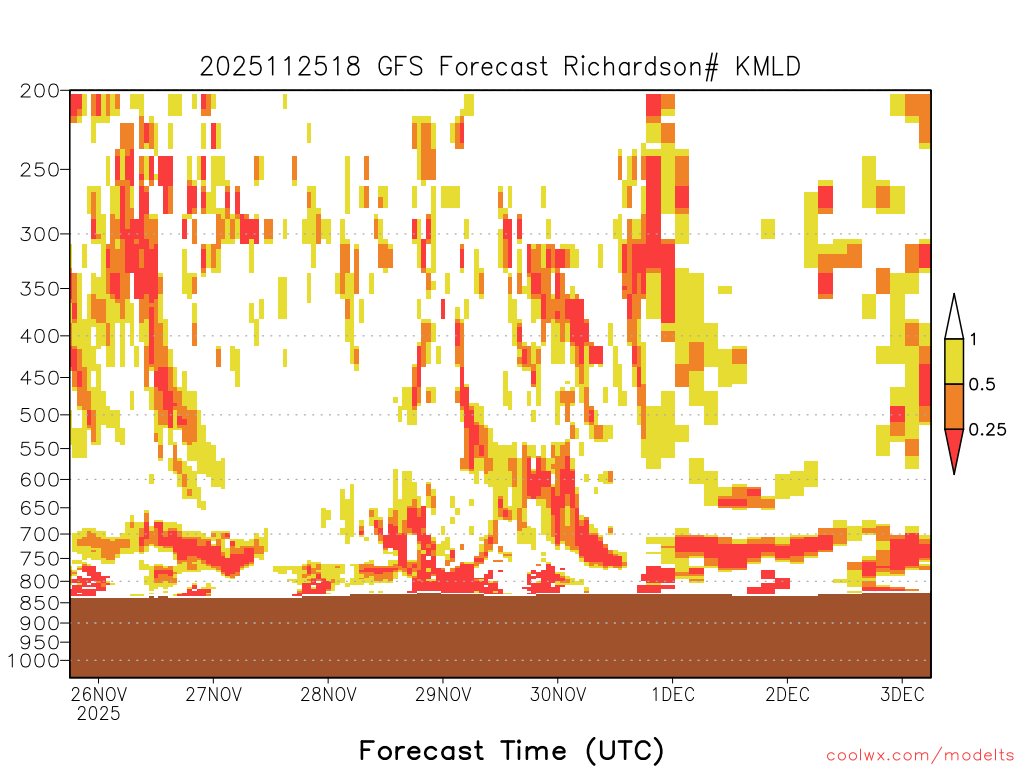 2025112518 GFS Forecast Richardson# KMLD

200
250
300
350
400
450
500
550
600
650
700
750
800
850
900
950
1000

1
0.5
0.25

26NOV
2025
27NOV
28NOV
29NOV
30NOV
1DEC
2DEC
3DEC

Forecast Time (UTC)

coolwx.com/modelts